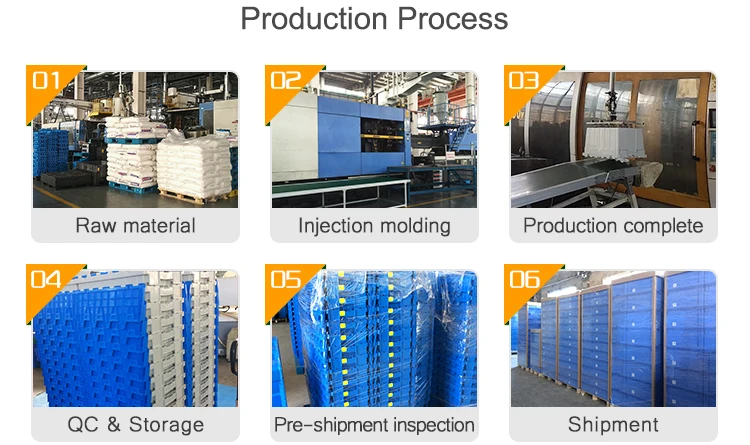 Production Process

01
Raw material

02
Injection molding

03
Production complete

04
QC & Storage

05
Pre-shipment inspection

06
Shipment